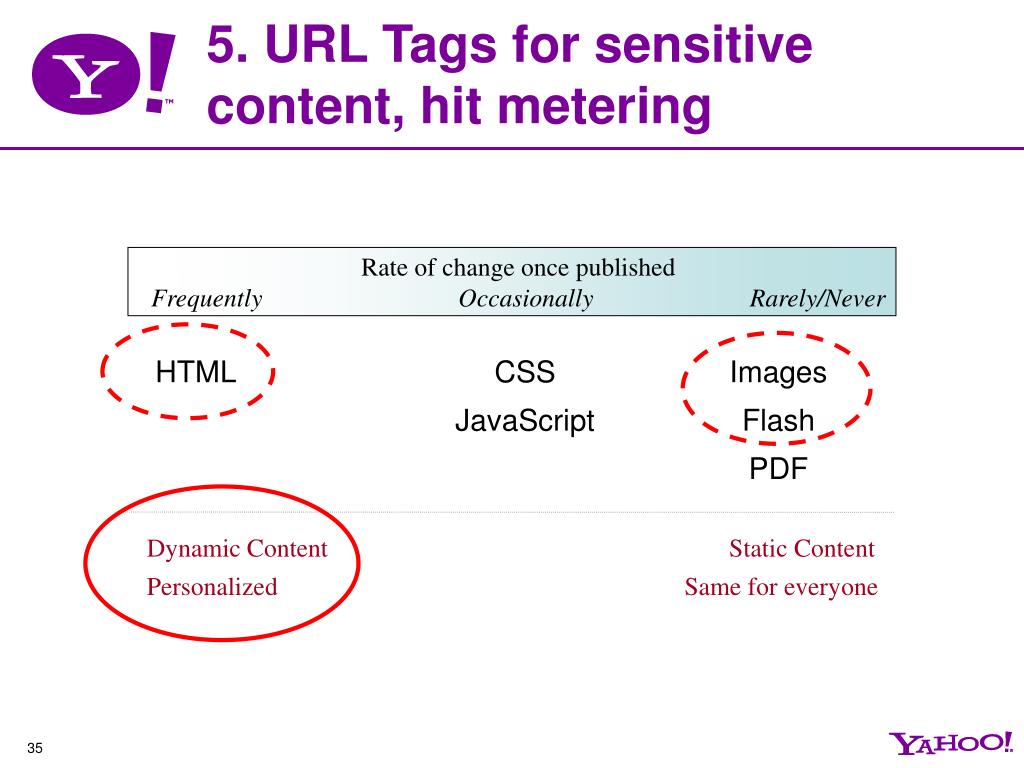 Y!™

5. URL Tags for sensitive content, hit metering

Rate of change once published
Frequently Occasionally Rarely/Never

HTML

CSS
JavaScript

Images
Flash
PDF

Dynamic Content
Personalized

Static Content
Same for everyone

35

YAHOO!